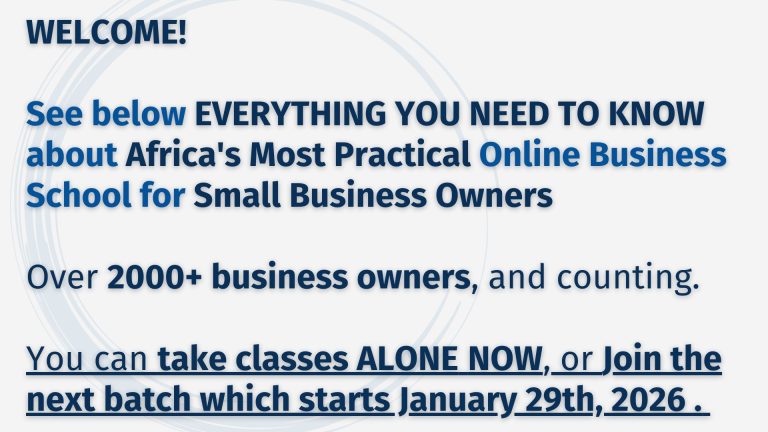 WELCOME!

See below EVERYTHING YOU NEED TO KNOW about Africa's Most Practical Online Business School for Small Business Owners

Over 2000+ business owners, and counting.

You can take classes ALONE NOW, or Join the next batch which starts January 29th, 2026 .